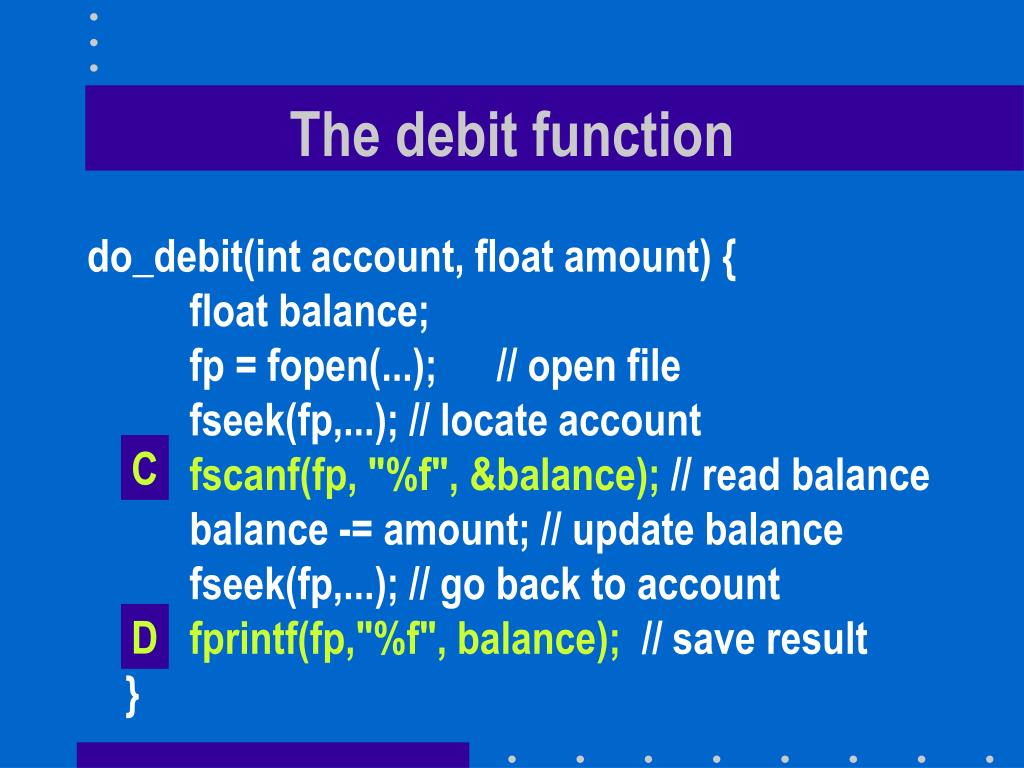 The debit function

do_debit(int account, float amount) {
float balance;
fp = fopen(...); // open file
fseek(fp,...); // locate account
C fscanf(fp, "%f", &balance); // read balance
balance -= amount; // update balance
fseek(fp,...); // go back to account
D fprintf(fp,"%f", balance); // save result
}